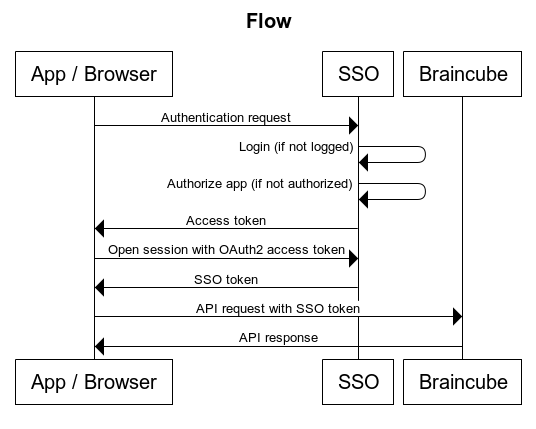 Flow

App / Browser

SSO

Braincube

Authentication request

Login (if not logged)

Authorize app (if not authorized)

Access token

Open session with OAuth2 access token

SSO token

API request with SSO token

API response

App / Browser

SSO

Braincube